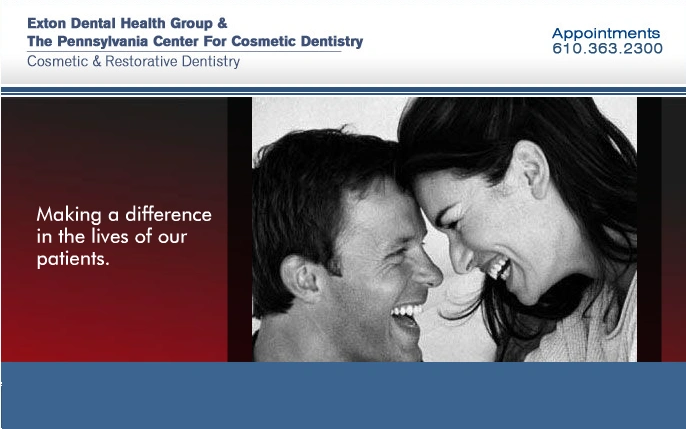 Exton Dental Health Group &
The Pennsylvania Center For Cosmetic Dentistry
Cosmetic & Restorative Dentistry

Appointments
610.363.2300

Making a difference in the lives of our patients.